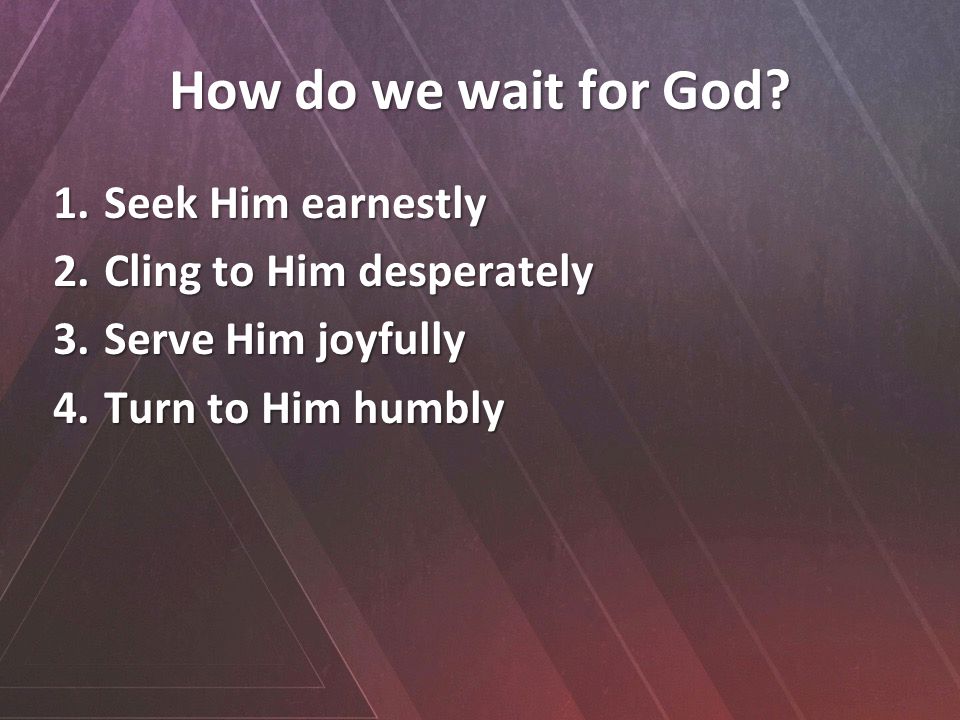 How do we wait for God?

1. Seek Him earnestly
2. Cling to Him desperately
3. Serve Him joyfully
4. Turn to Him humbly